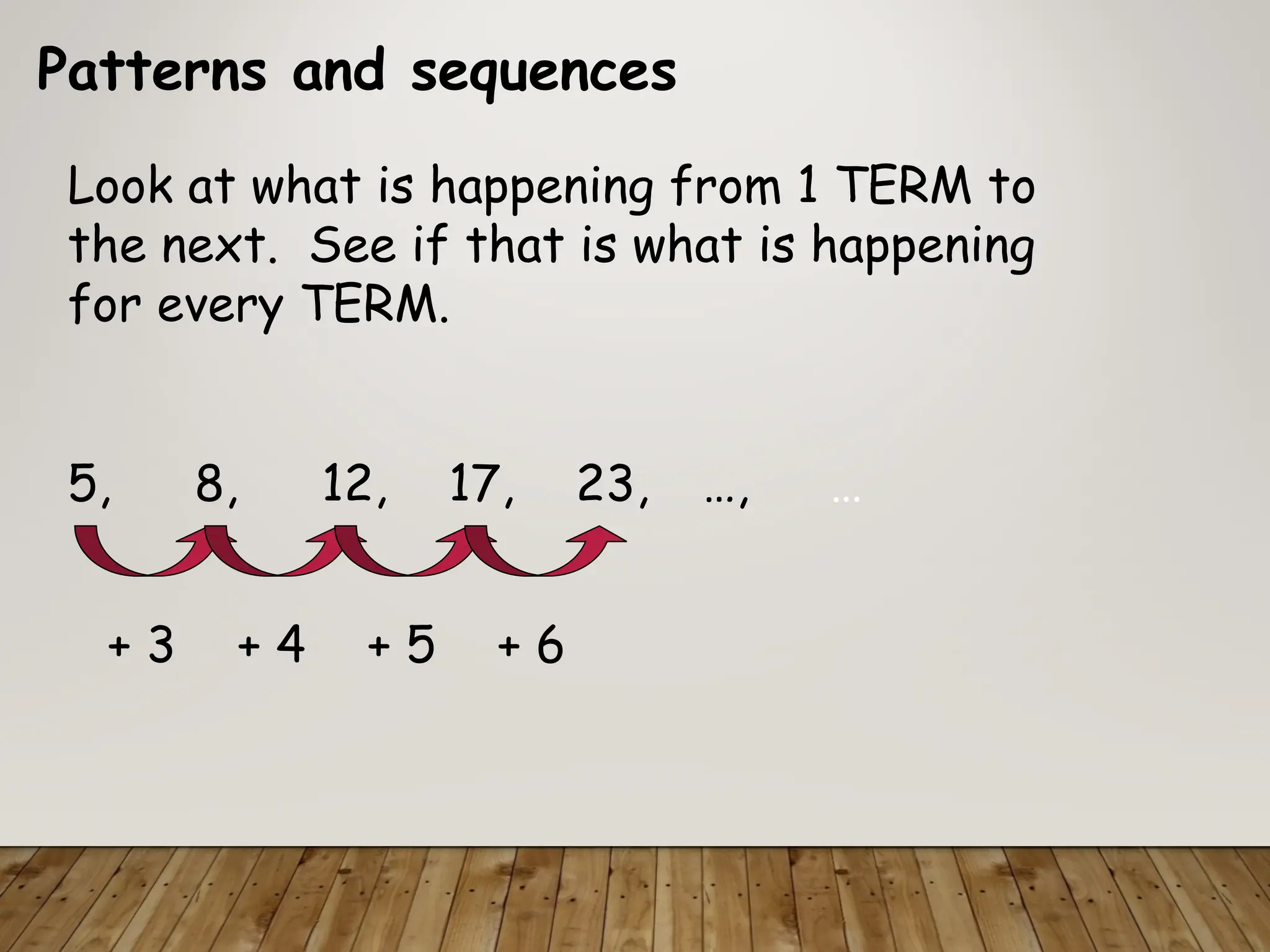 Patterns and sequences

Look at what is happening from 1 TERM to the next. See if that is what is happening for every TERM.

5, 8, 12, 17, 23, …, …

+ 3 + 4 + 5 + 6